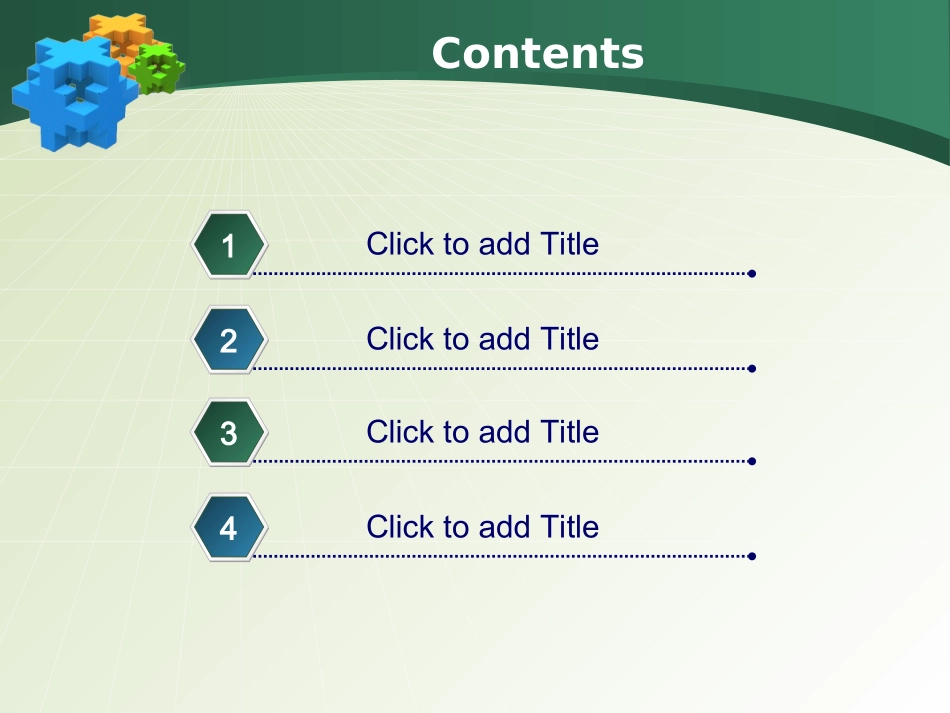 Contents

1 Click to add Title

2 Click to add Title

3 Click to add Title

4 Click to add Title